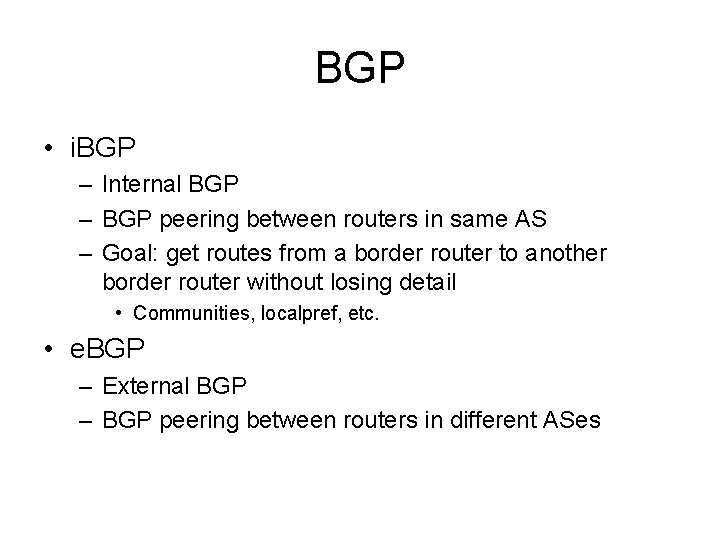 BGP

• iBGP
  – Internal BGP
  – BGP peering between routers in same AS
  – Goal: get routes from a border router to another border router without losing detail
    • Communities, localpref, etc.
• eBGP
  – External BGP
  – BGP peering between routers in different ASes